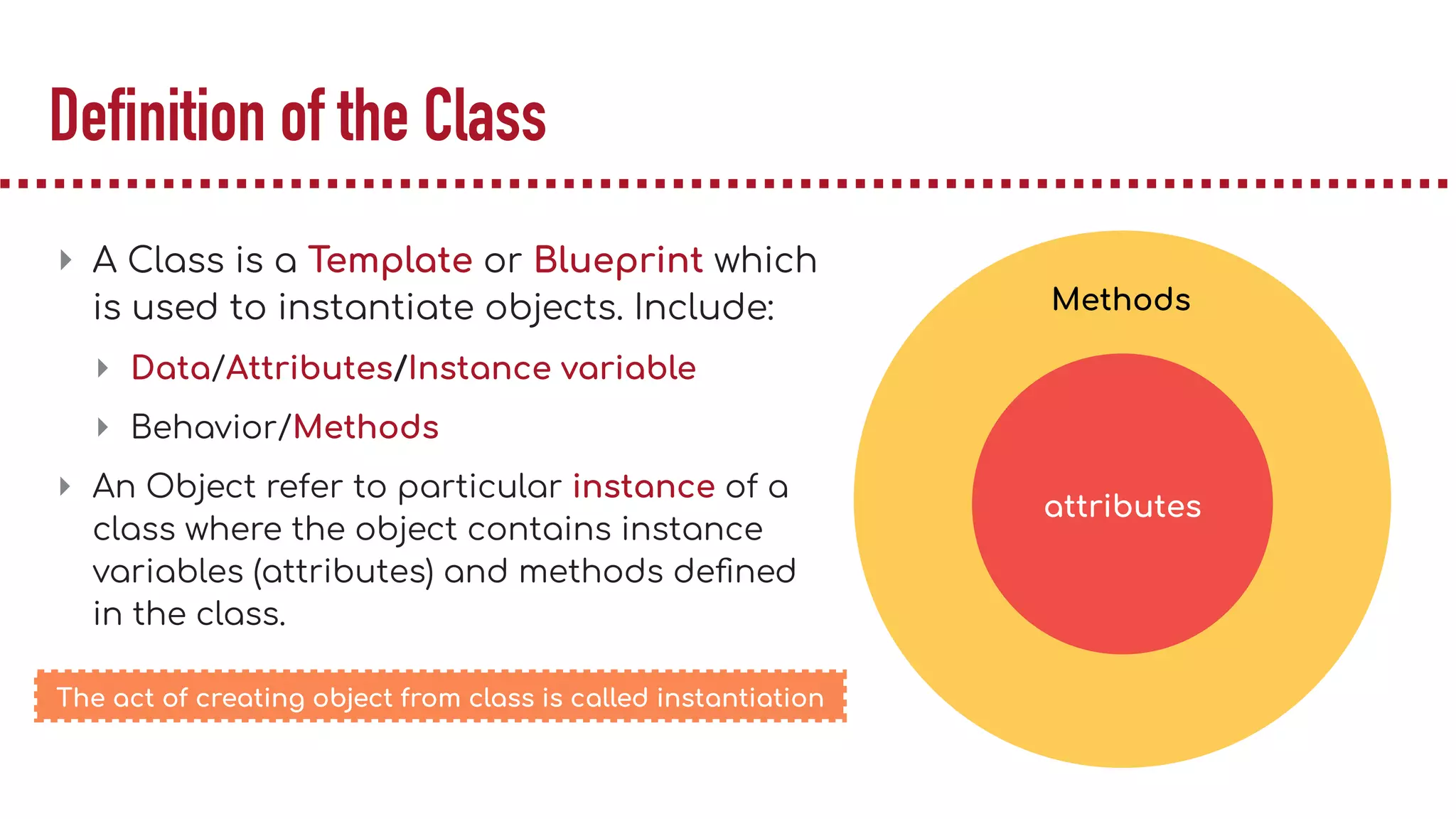 Definition of the Class

A Class is a Template or Blueprint which is used to instantiate objects. Include:

Data/Attributes/Instance variable

Behavior/Methods

An Object refer to particular instance of a class where the object contains instance variables (attributes) and methods defined in the class.

The act of creating object from class is called instantiation

Methods

attributes